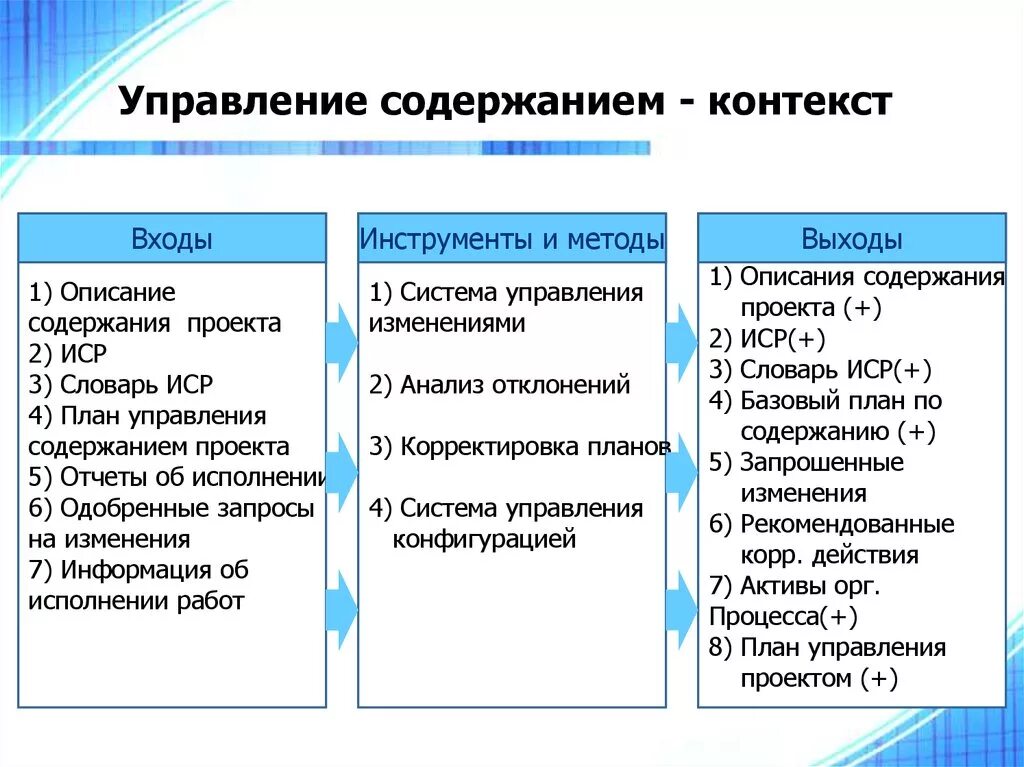 Управление содержанием - контекст

Входы

1) Описание содержания проекта
2) ИСР
3) Словарь ИСР
4) План управления содержанием проекта
5) Отчеты об исполнении
6) Одобренные запросы на изменения
7) Информация об исполнении работ

Инструменты и методы

1) Система управления изменениями

2) Анализ отклонений

3) Корректировка планов

4) Система управления конфигурацией

Выходы

1) Описания содержания проекта (+)
2) ИСР(+)
3) Словарь ИСР(+)
4) Базовый план по содержанию (+)
5) Запрошенные изменения
6) Рекомендованные корр. действия
7) Активы орг. Процесса(+)
8) План управления проектом (+)